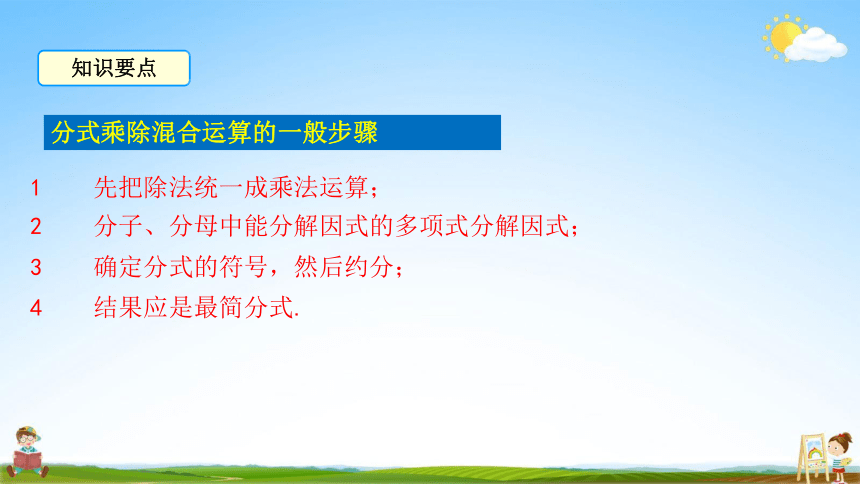 知识要点

分式乘除混合运算的一般步骤

1　先把除法统一成乘法运算；

2　分子、分母中能分解因式的多项式分解因式；

3　确定分式的符号，然后约分；

4　结果应是最简分式.